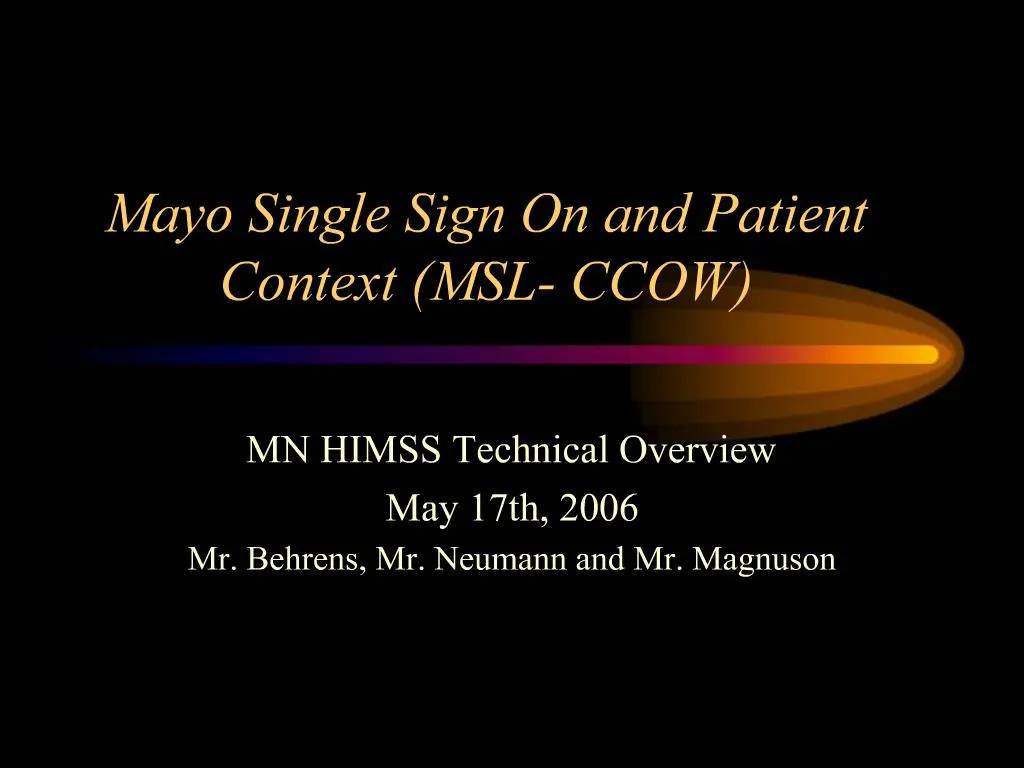 Mayo Single Sign On and Patient Context (MSL- CCOW)

MN HIMSS Technical Overview

May 17th, 2006

Mr. Behrens, Mr. Neumann and Mr. Magnuson